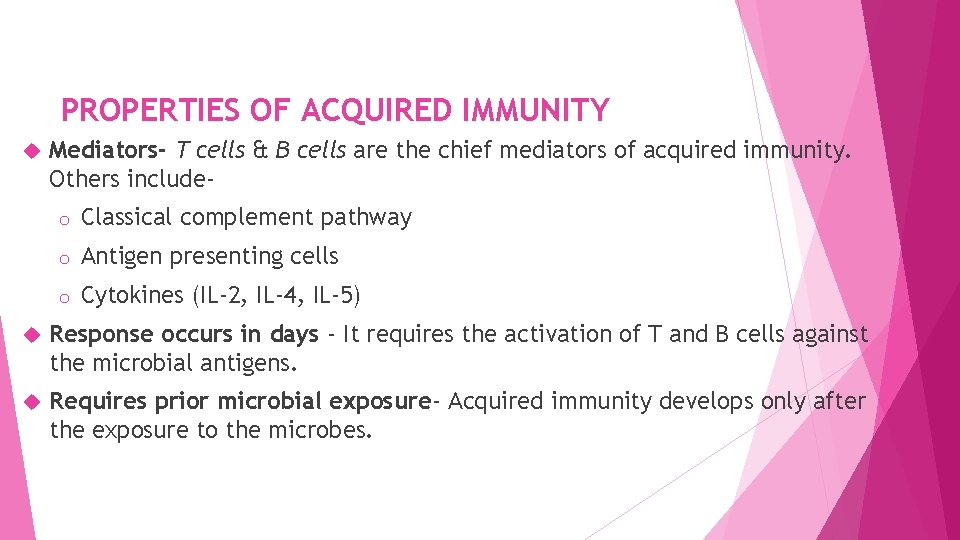 PROPERTIES OF ACQUIRED IMMUNITY

Mediators- T cells & B cells are the chief mediators of acquired immunity. Others include-

o Classical complement pathway

o Antigen presenting cells

o Cytokines (IL-2, IL-4, IL-5)

Response occurs in days - It requires the activation of T and B cells against the microbial antigens.

Requires prior microbial exposure- Acquired immunity develops only after the exposure to the microbes.